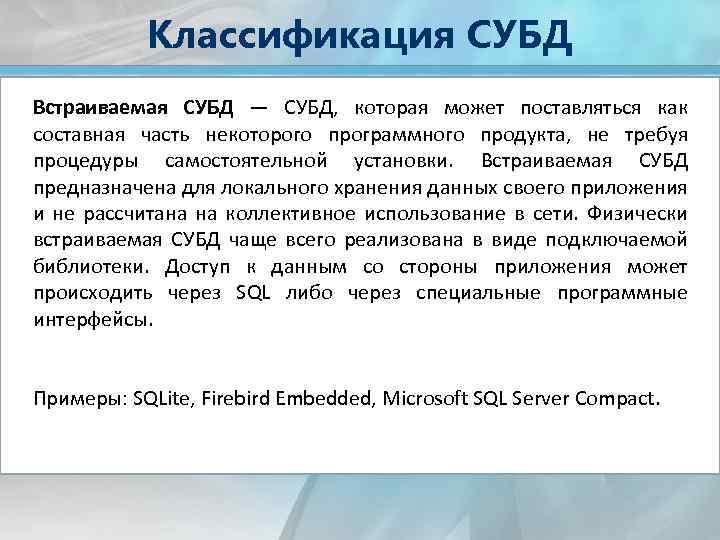 Классификация СУБД

Встраиваемая СУБД — СУБД, которая может поставляться как составная часть некоторого программного продукта, не требуя процедуры самостоятельной установки. Встраиваемая СУБД предназначена для локального хранения данных своего приложения и не рассчитана на коллективное использование в сети. Физически встраиваемая СУБД чаще всего реализована в виде подключаемой библиотеки. Доступ к данным со стороны приложения может происходить через SQL либо через специальные программные интерфейсы.

Примеры: SQLite, Firebird Embedded, Microsoft SQL Server Compact.